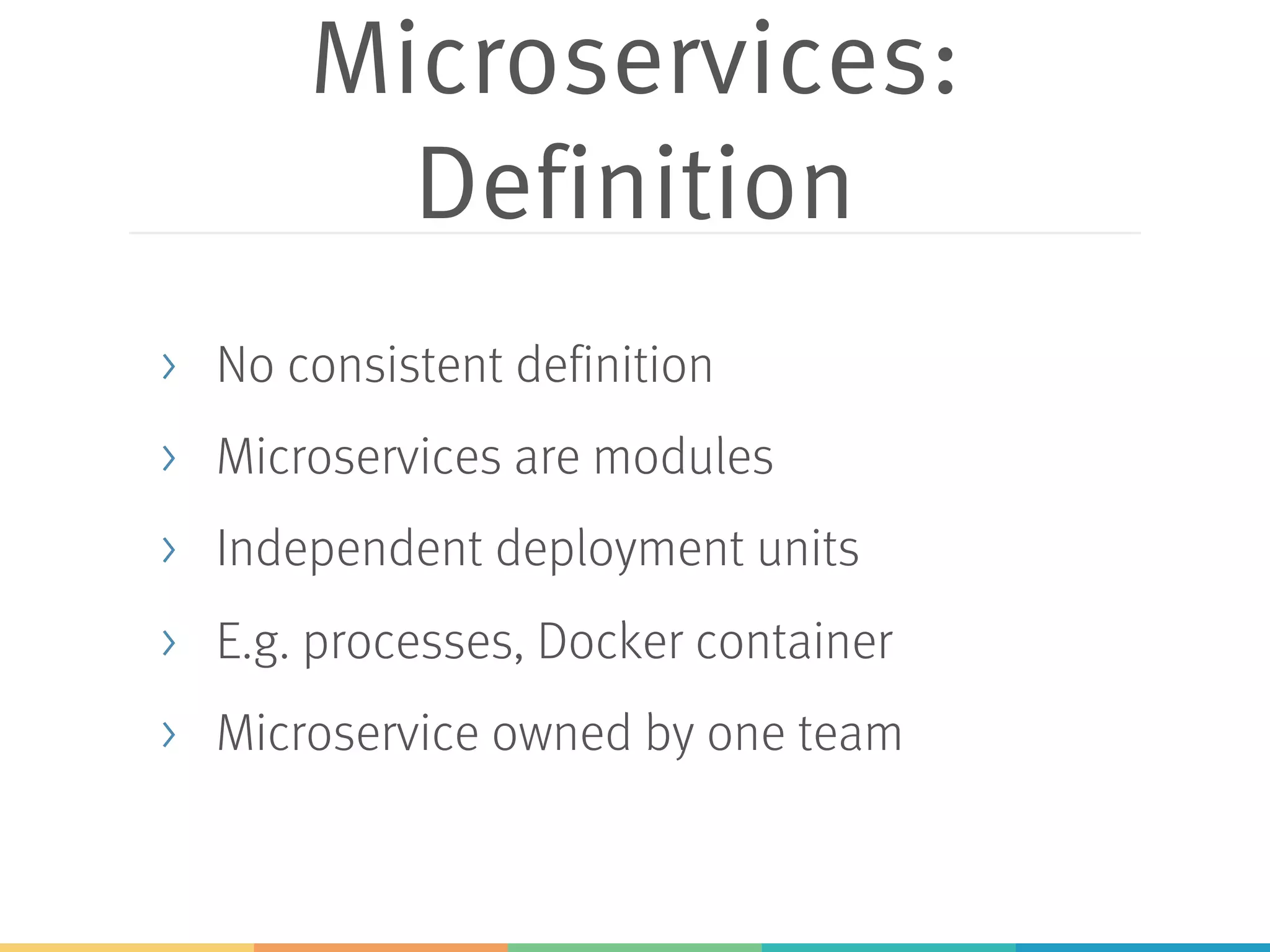 Microservices: Definition

› No consistent definition
› Microservices are modules
› Independent deployment units
› E.g. processes, Docker container
› Microservice owned by one team